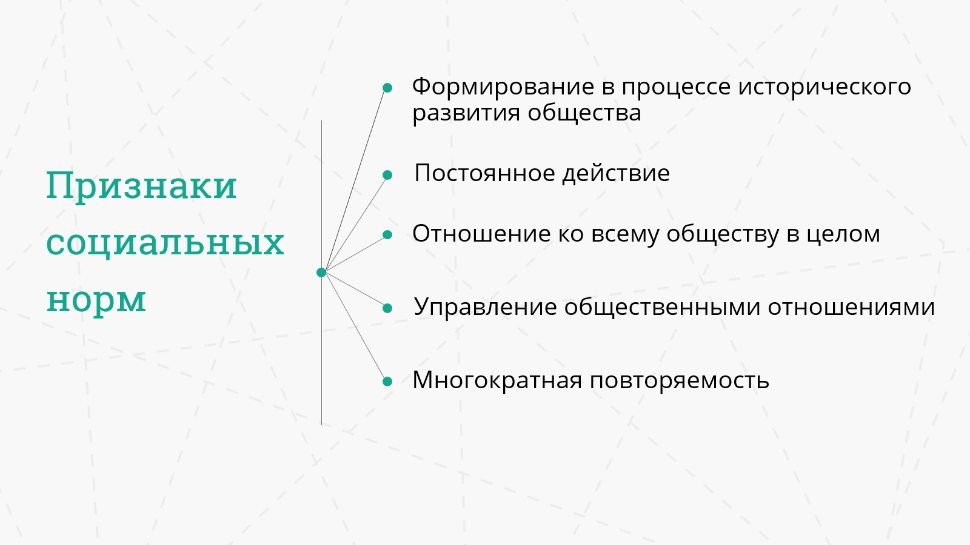 Признаки социальных норм

Формирование в процессе исторического развития общества

Постоянное действие

Отношение ко всему обществу в целом

Управление общественными отношениями

Многократная повторяемость